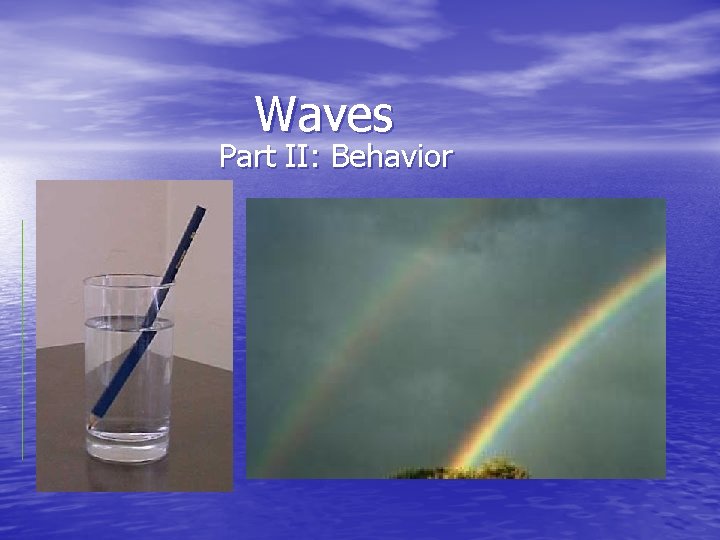 Waves
Part II: Behavior